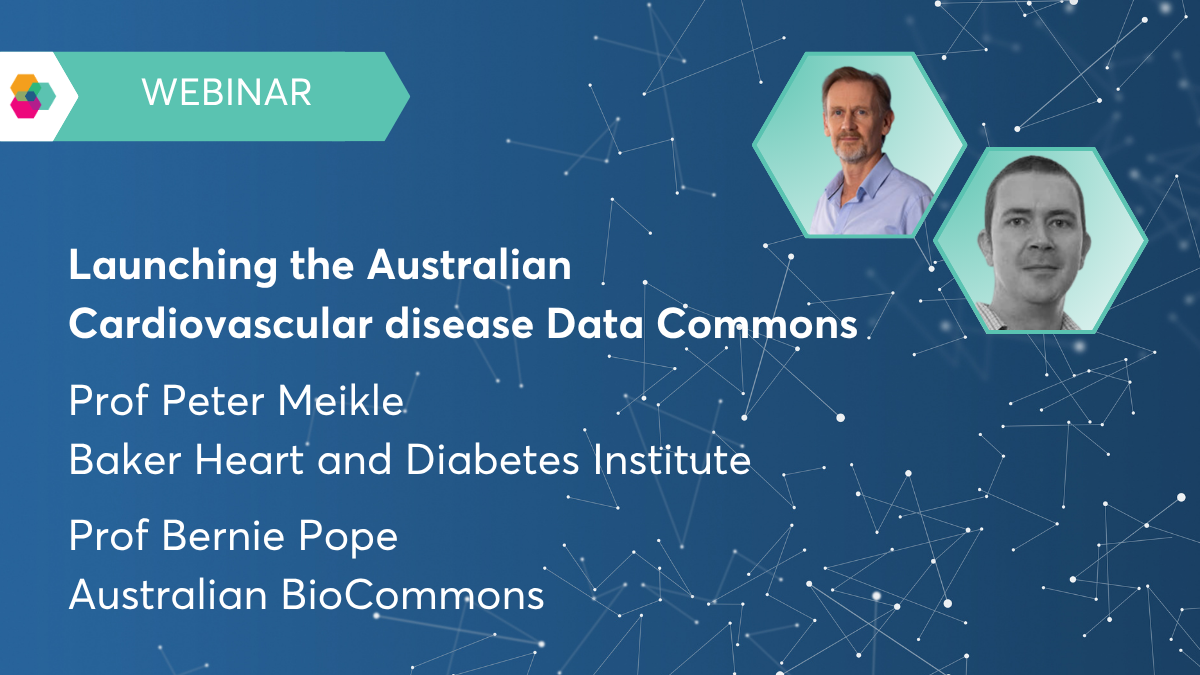 WEBINAR

Launching the Australian Cardiovascular disease Data Commons

Prof Peter Meikle
Baker Heart and Diabetes Institute

Prof Bernie Pope
Australian BioCommons